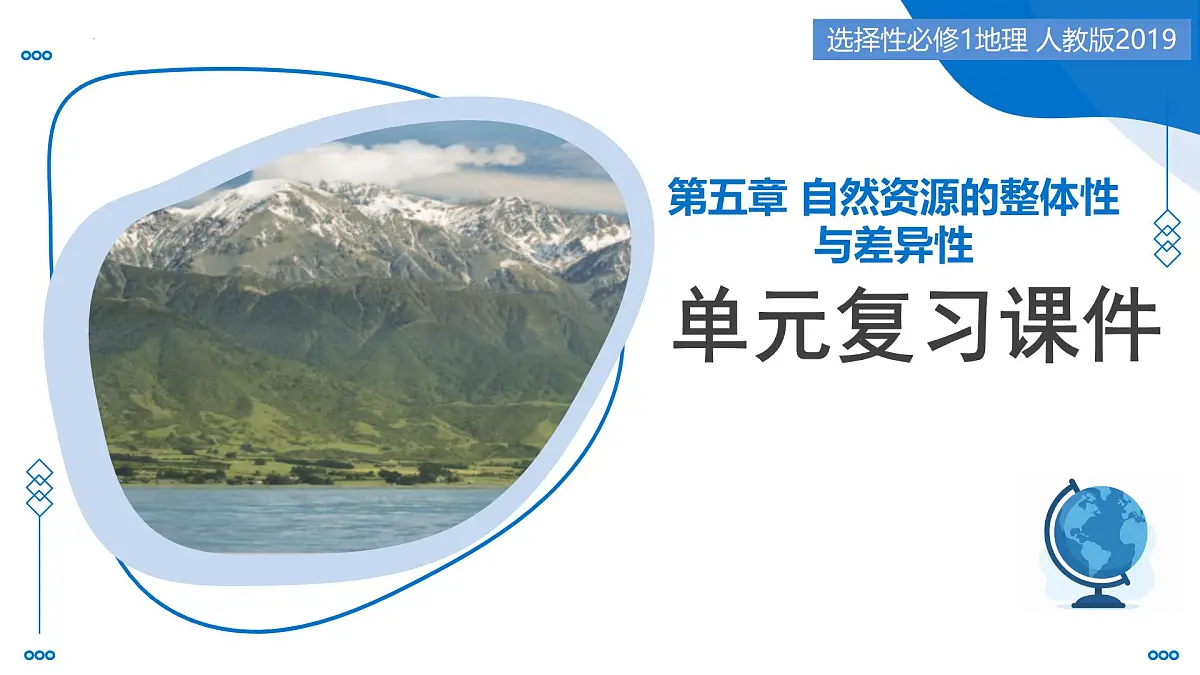 选择性必修1地理 人教版2019

第五章 自然资源的整体性与差异性

单元复习课件